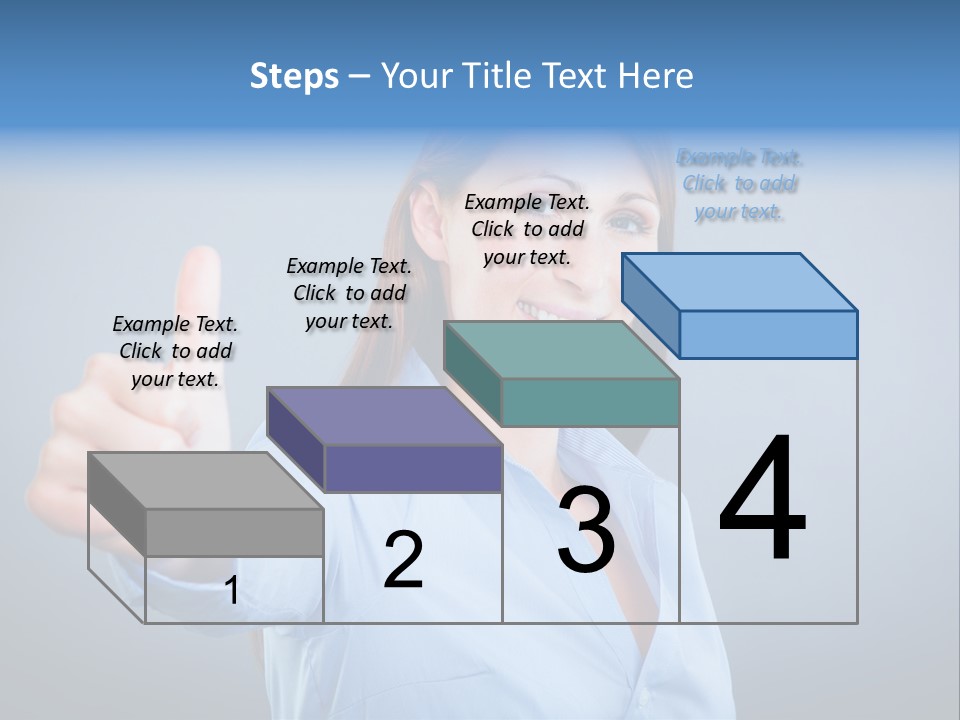 Steps – Your Title Text Here

Example Text. Click to add your text.

Example Text. Click to add your text.

Example Text. Click to add your text.

Example Text. Click to add your text.

1

2

3

4